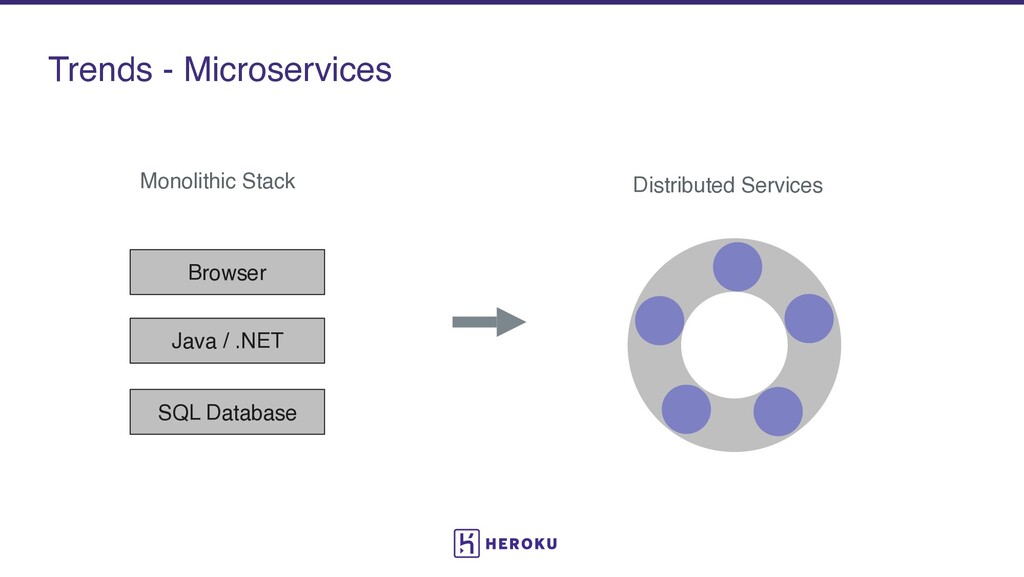 Trends - Microservices

Monolithic Stack

Browser

Java / .NET

SQL Database

Distributed Services

HEROKU